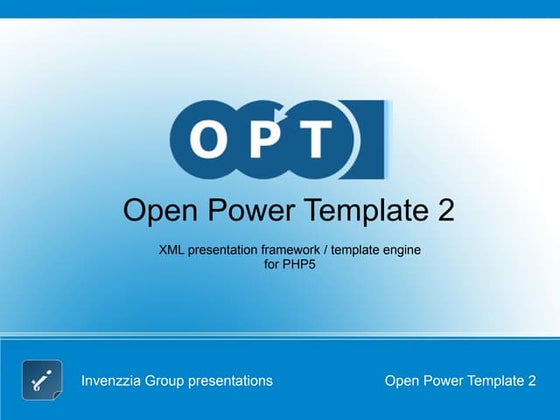 OPT

Open Power Template 2

XML presentation framework / template engine for PHP5

Invenzzia Group presentations

Open Power Template 2